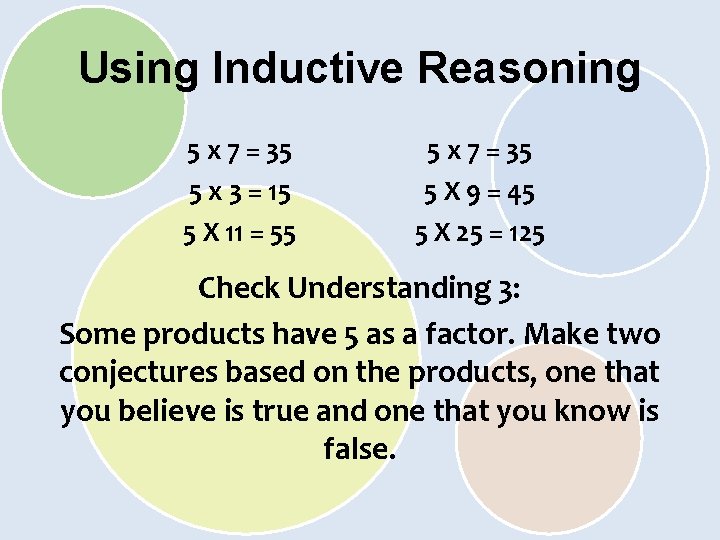 Using Inductive Reasoning

5 x 7 = 35
5 x 3 = 15
5 X 11 = 55

5 x 7 = 35
5 X 9 = 45
5 X 25 = 125

Check Understanding 3:

Some products have 5 as a factor. Make two conjectures based on the products, one that you believe is true and one that you know is false.